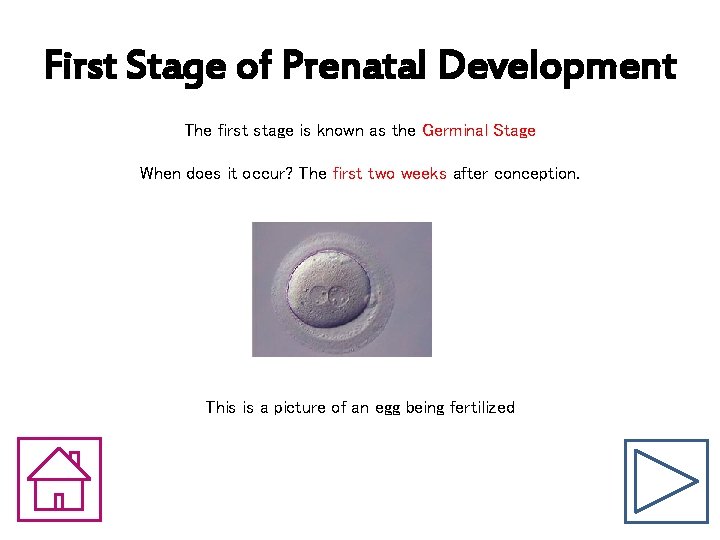 First Stage of Prenatal Development

The first stage is known as the Germinal Stage

When does it occur? The first two weeks after conception.

This is a picture of an egg being fertilized